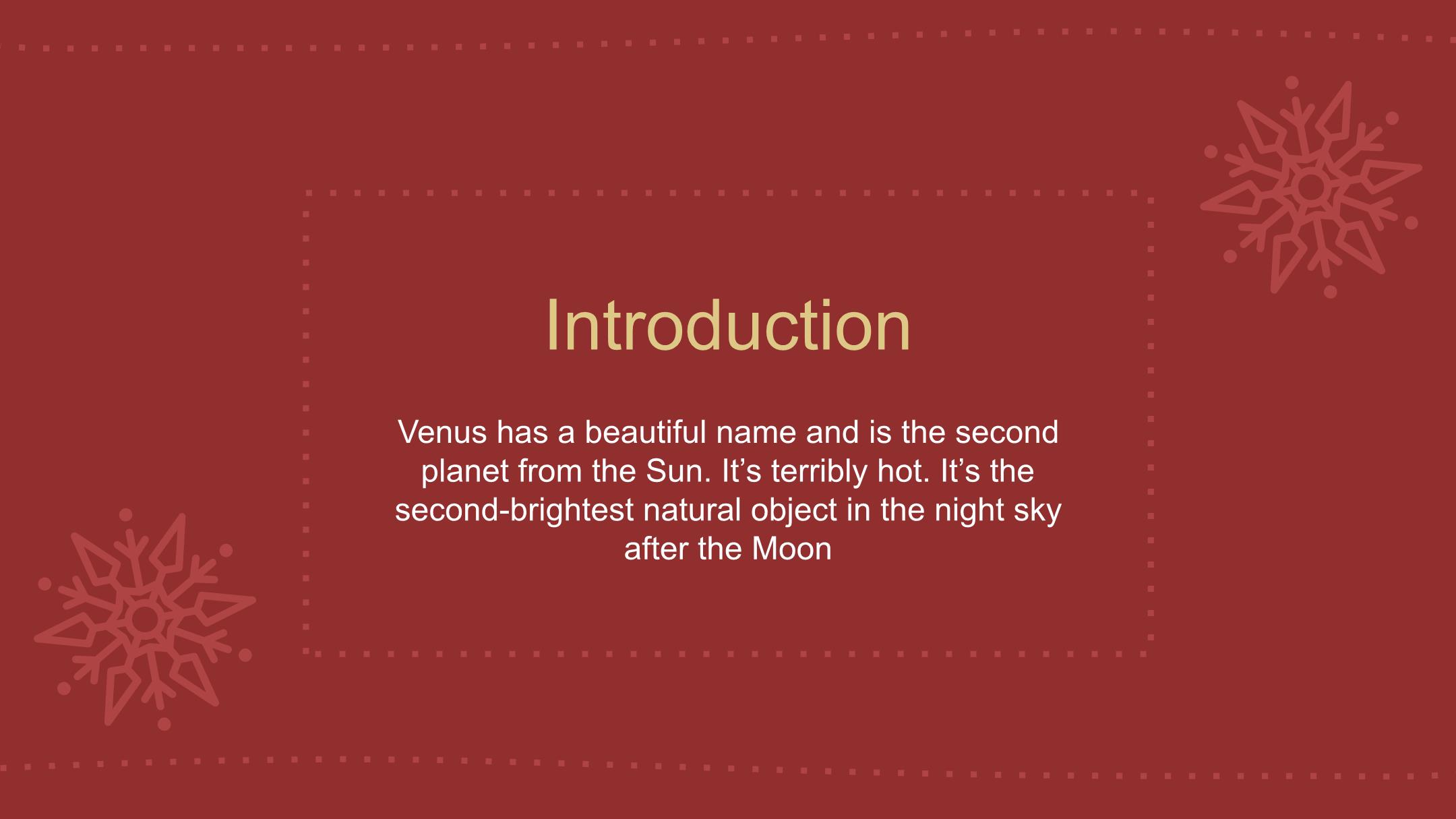 Introduction

Venus has a beautiful name and is the second planet from the Sun. It’s terribly hot. It’s the second-brightest natural object in the night sky after the Moon